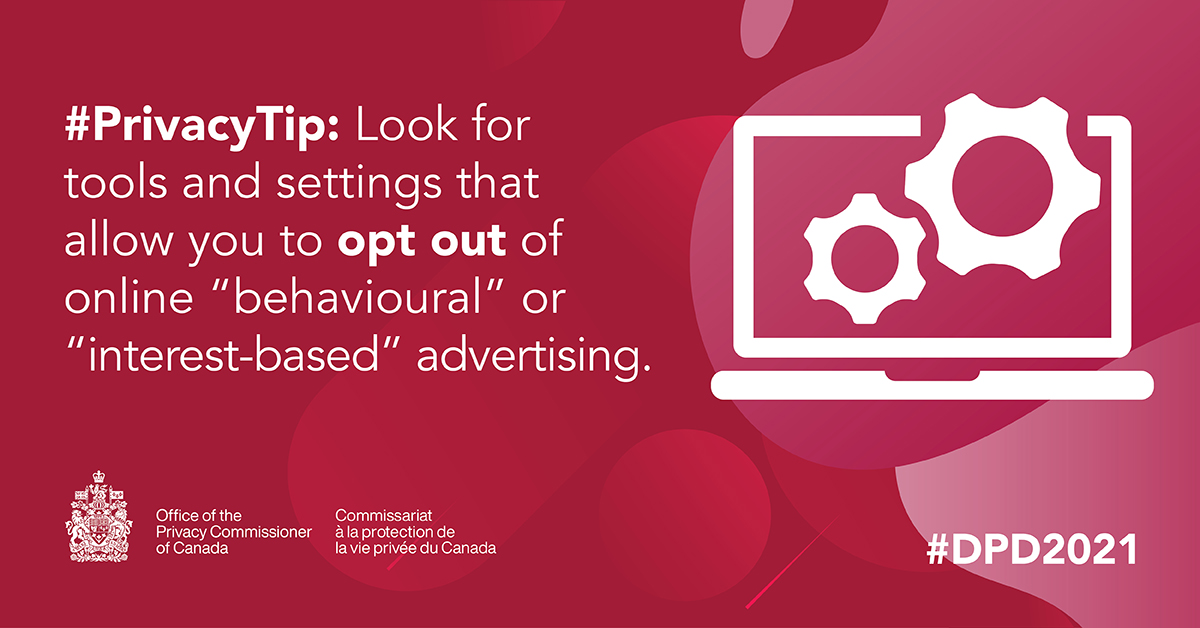 #PrivacyTip: Look for tools and settings that allow you to opt out of online “behavioural” or “interest-based” advertising.

Office of the Privacy Commissioner of Canada

Commissariat à la protection de la vie privée du Canada

#DPD2021